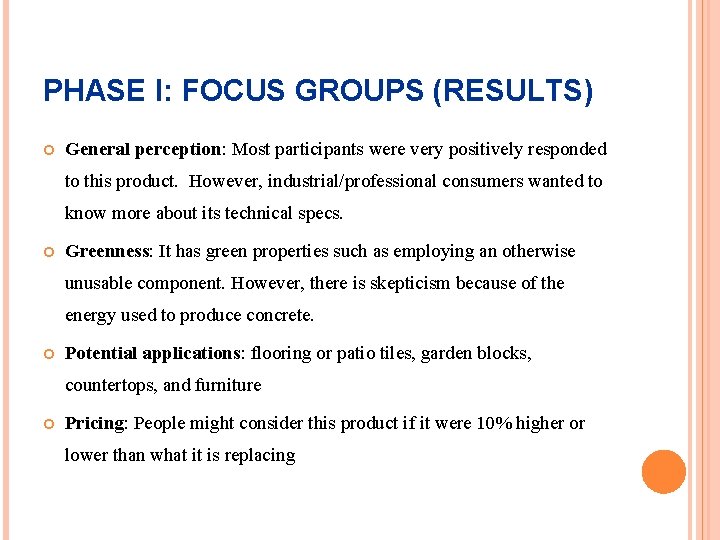 PHASE I: FOCUS GROUPS (RESULTS)

General perception: Most participants were very positively responded to this product. However, industrial/professional consumers wanted to know more about its technical specs.

Greenness: It has green properties such as employing an otherwise unusable component. However, there is skepticism because of the energy used to produce concrete.

Potential applications: flooring or patio tiles, garden blocks, countertops, and furniture

Pricing: People might consider this product if it were 10% higher or lower than what it is replacing